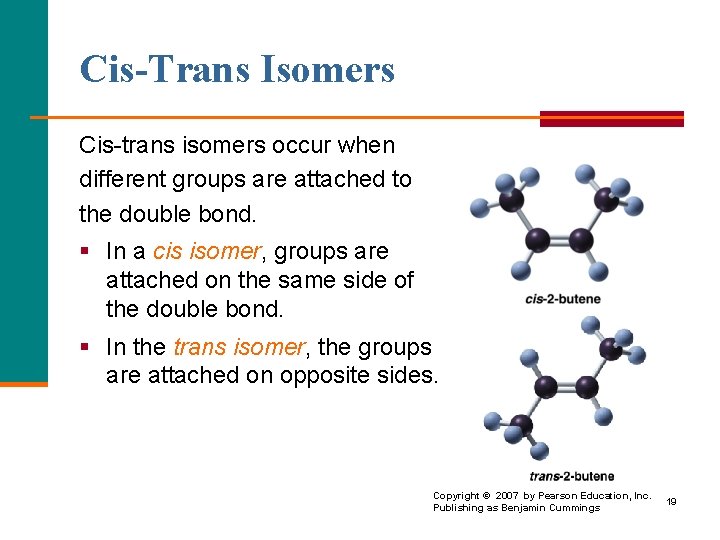 Cis-Trans Isomers

Cis-trans isomers occur when different groups are attached to the double bond.

▪ In a cis isomer, groups are attached on the same side of the double bond.

▪ In the trans isomer, the groups are attached on opposite sides.

cis-2-butene

trans-2-butene

Copyright © 2007 by Pearson Education, Inc. Publishing as Benjamin Cummings

19